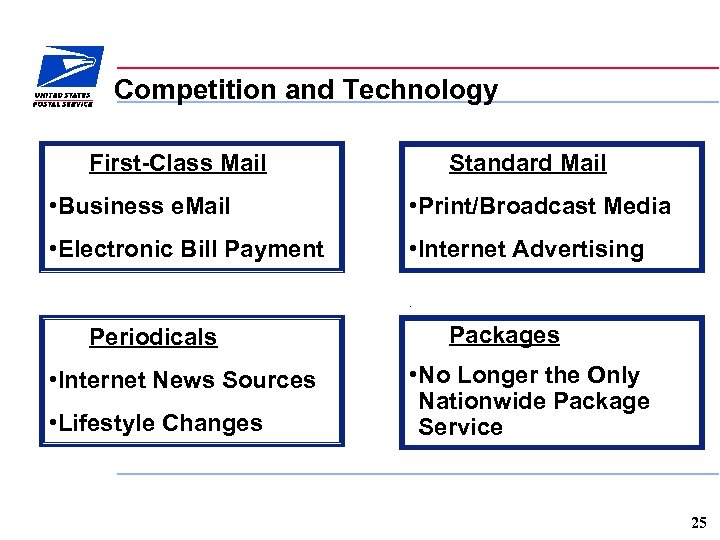 UNITED STATES POSTAL SERVICE

Competition and Technology

First-Class Mail

•Business eMail

•Electronic Bill Payment

Standard Mail

•Print/Broadcast Media

•Internet Advertising

Periodicals

•Internet News Sources

•Lifestyle Changes

Packages

•No Longer the Only Nationwide Package Service

25